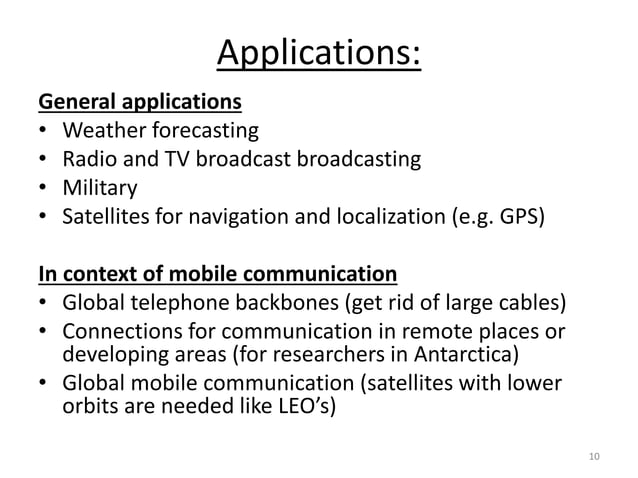 Applications:

General applications
• Weather forecasting
• Radio and TV broadcast broadcasting
• Military
• Satellites for navigation and localization (e.g. GPS)

In context of mobile communication
• Global telephone backbones (get rid of large cables)
• Connections for communication in remote places or developing areas (for researchers in Antarctica)
• Global mobile communication (satellites with lower orbits are needed like LEO's)

10